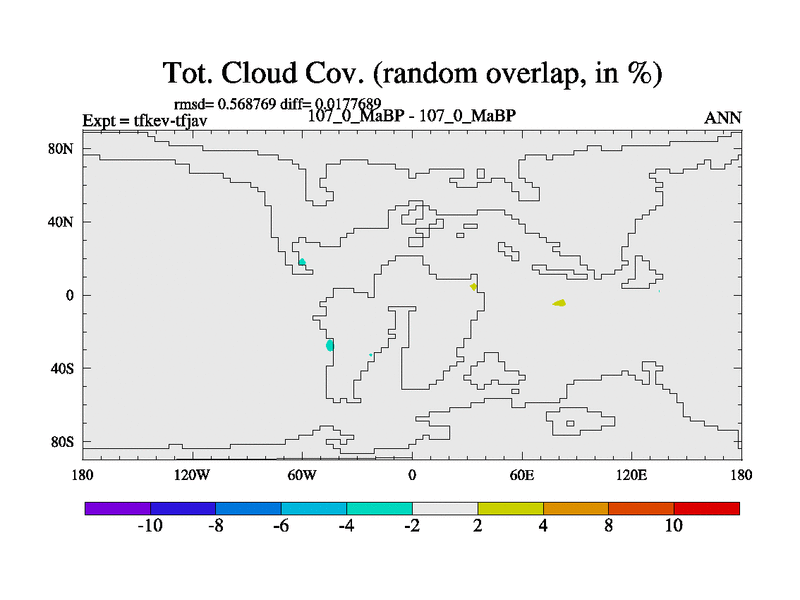 Tot. Cloud Cov. (random overlap, in %)

rmsd= 0.568769 diff= 0.0177689

Expt = tfkev-tfjav

107_0_MaBP - 107_0_MaBP

ANN

80N
40N
0
40S
80S

180 120W 60W 0 60E 120E 180

-10 -8 -6 -4 -2 2 4 8 10